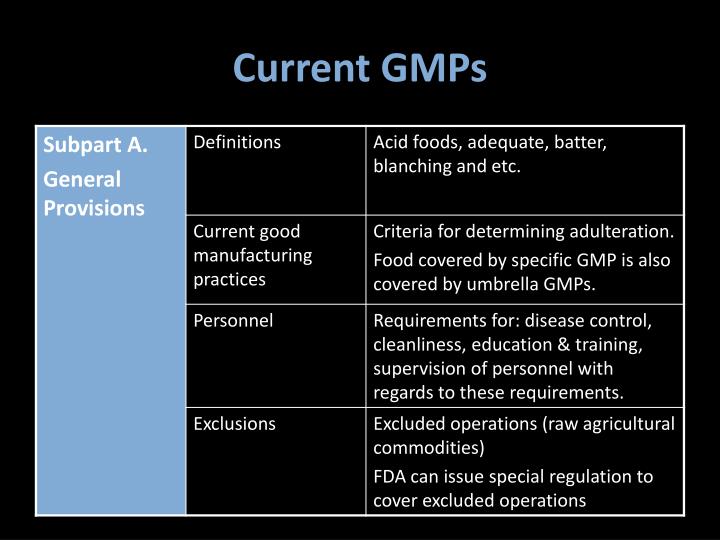 Current GMPs

| Subpart A. General Provisions | Definitions | Acid foods, adequate, batter, blanching and etc. |
|---|---|---|
| | Current good manufacturing practices | Criteria for determining adulteration. Food covered by specific GMP is also covered by umbrella GMPs. |
| | Personnel | Requirements for: disease control, cleanliness, education & training, supervision of personnel with regards to these requirements. |
| | Exclusions | Excluded operations (raw agricultural commodities) FDA can issue special regulation to cover excluded operations |